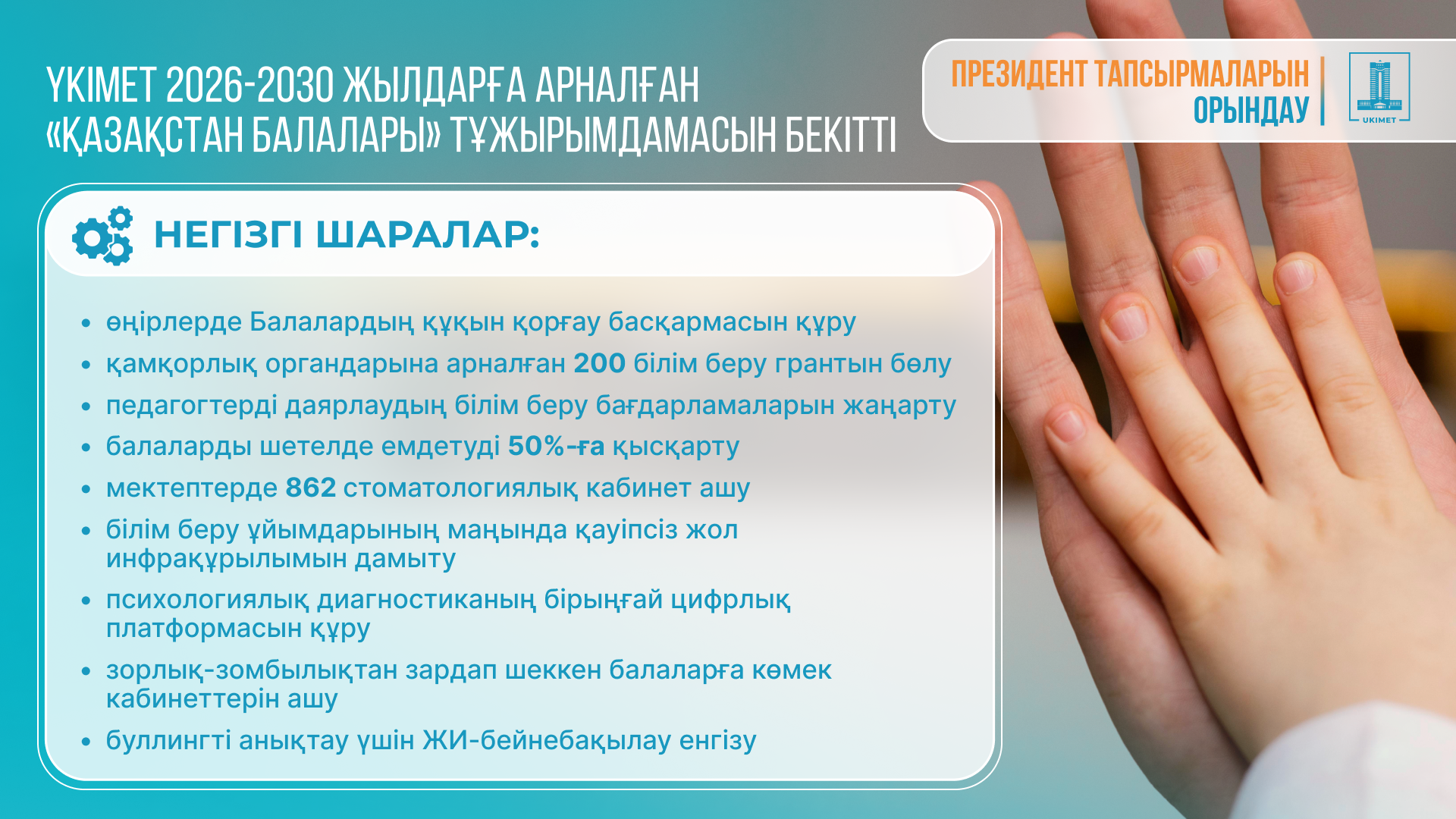 ҮКІМЕТ 2026-2030 ЖЫЛДАРҒА АРНАЛҒАН «ҚАЗАҚСТАН БАЛАЛАРЫ» ТҰЖЫРЫМДАМАСЫН БЕКІТТІ

ПРЕЗИДЕНТ ТАПСЫРМАЛАРЫН ОРЫНДАУ

UKIMET

НЕГІЗГІ ШАРАЛАР:

• өңірлерде Балалардың құқын қорғау басқармасын құру
• қамқорлық органдарына арналған 200 білім беру грантын бөлу
• педагогтерді даярлаудың білім беру бағдарламаларын жаңарту
• балаларды шетелде емдетуді 50%-ға қысқарту
• мектептерде 862 стоматологиялық кабинет ашу
• білім беру ұйымдарының маңында қауіпсіз жол инфрақұрылымын дамыту
• психологиялық диагностиканың бірыңғай цифрлық платформасын құру
• зорлық-зомбылықтан зардап шеккен балаларға көмек кабинеттерін ашу
• буллингті анықтау үшін ЖИ-бейнебақылау енгізу